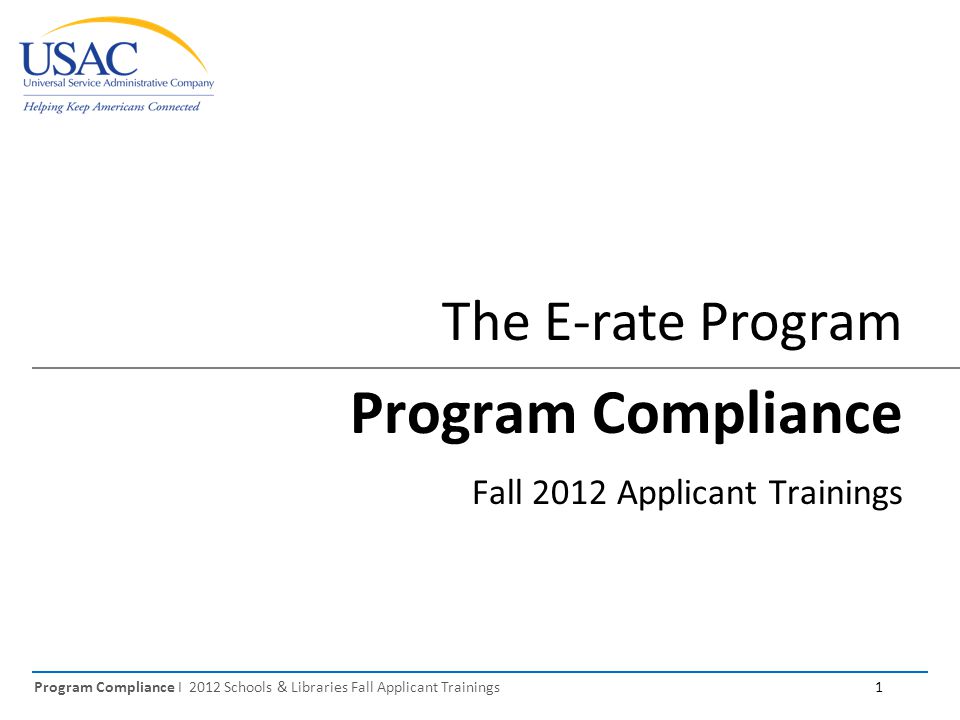 USAC
Universal Service Administrative Company
Helping Keep Americans Connected

The E-rate Program

Program Compliance

Fall 2012 Applicant Trainings

Program Compliance I 2012 Schools & Libraries Fall Applicant Trainings 1